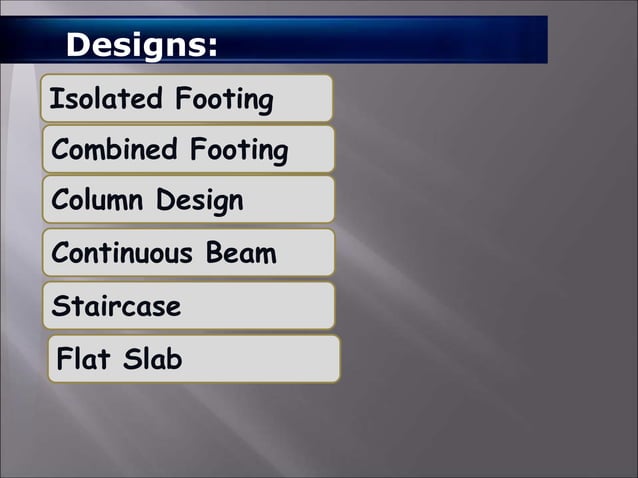 Designs:

Isolated Footing

Combined Footing

Column Design

Continuous Beam

Staircase

Flat Slab